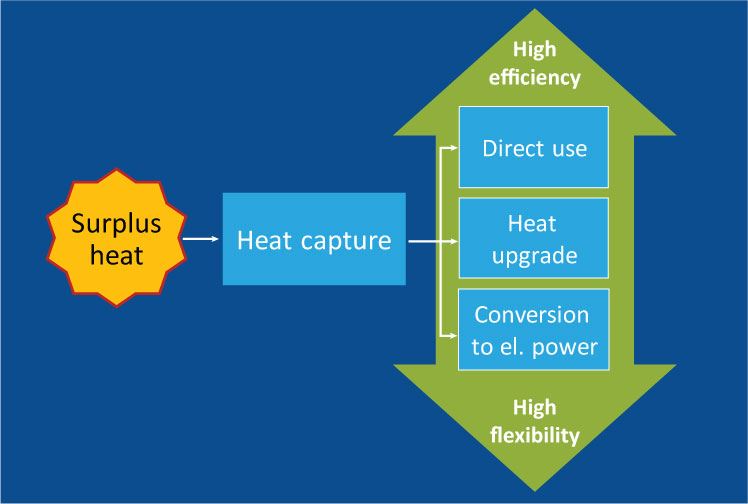 Surplus heat

Heat capture

High efficiency

Direct use

Heat upgrade

Conversion to el. power

High flexibility